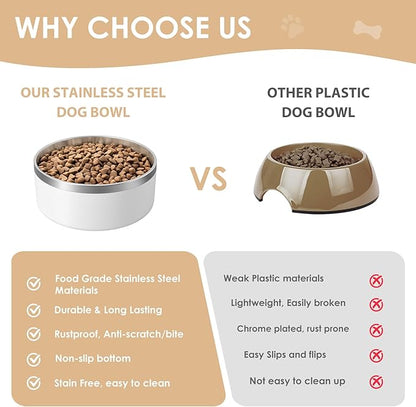 WHY CHOOSE US

OUR STAINLESS STEEL DOG BOWL

VS

OTHER PLASTIC DOG BOWL

Food Grade Stainless Steel Materials

Durable & Long Lasting

Rustproof, Anti-scratch/bite

Non-slip bottom

Stain Free, easy to clean

Weak Plastic materials

Lightweight, Easily broken

Chrome plated, rust prone

Easy Slips and flips

Not easy to clean up